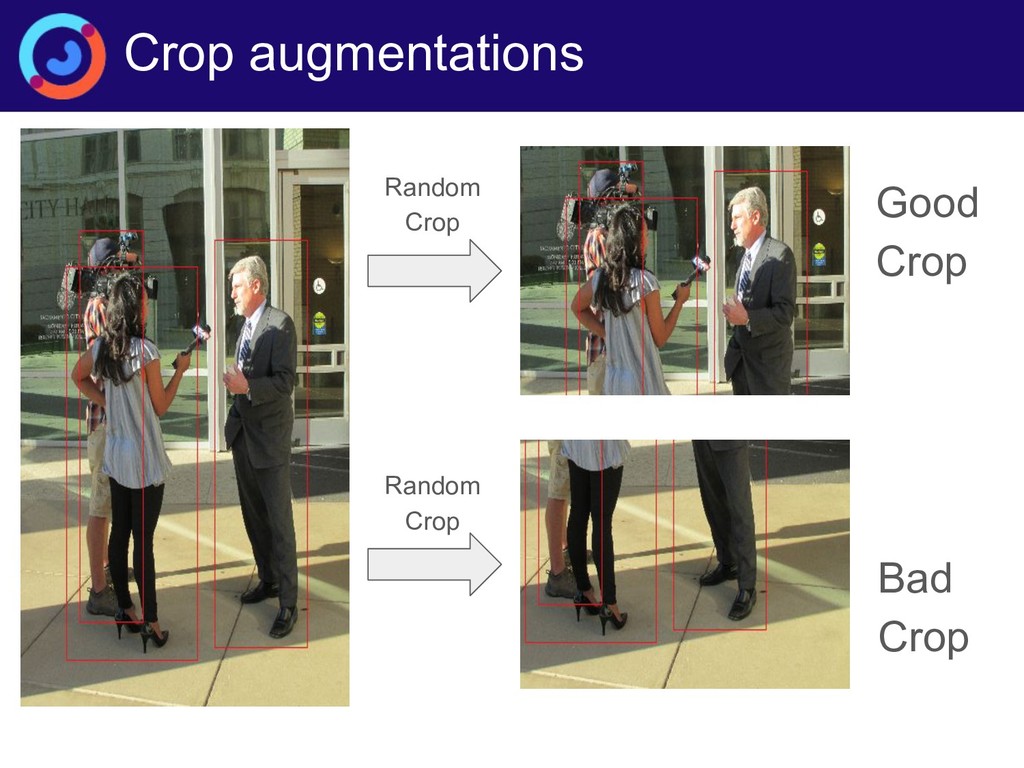 Crop augmentations

CITY HALL

Random Crop

Good Crop

Random Crop

Bad Crop